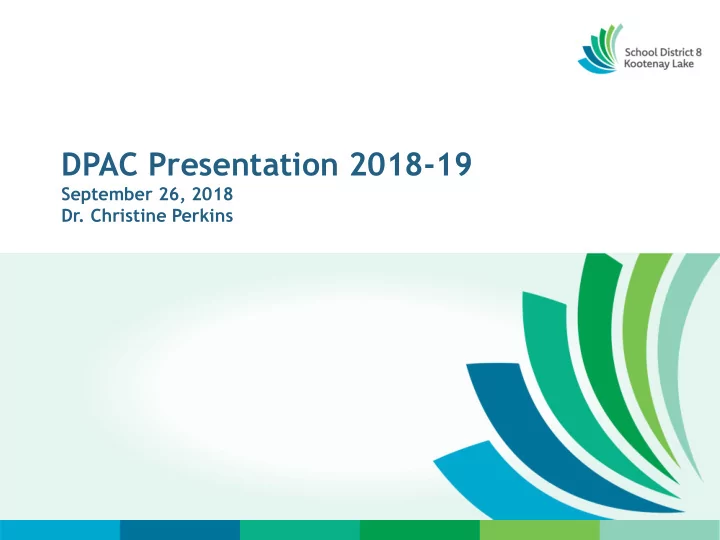 School District 8
Kootenay Lake

DPAC Presentation 2018-19
September 26, 2018
Dr. Christine Perkins